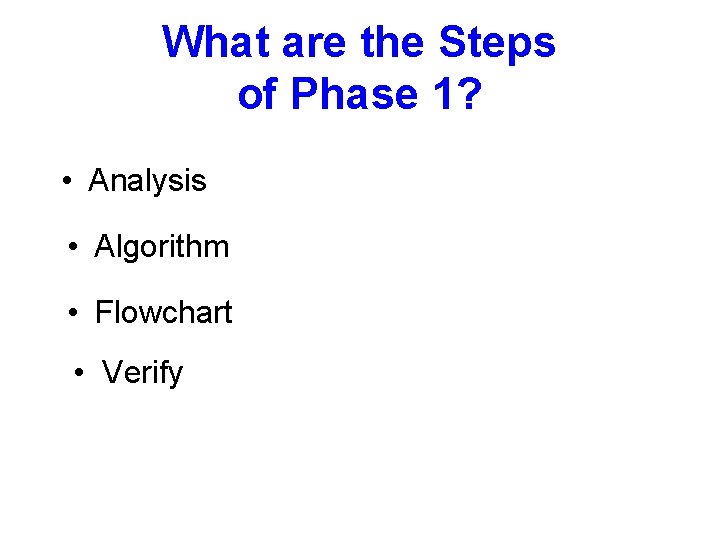 What are the Steps of Phase 1?

• Analysis

• Algorithm

• Flowchart

• Verify